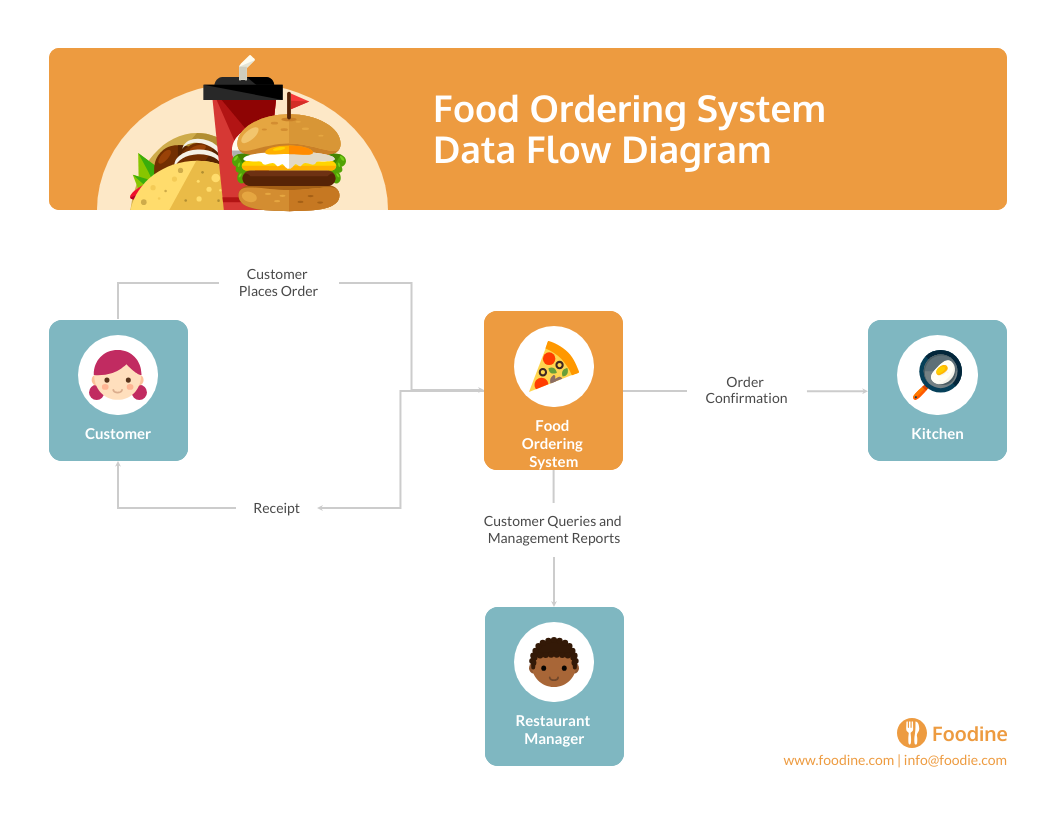 Food Ordering System
Data Flow Diagram

Customer
Places Order

Customer

Food
Ordering
System

Order
Confirmation

Kitchen

Receipt

Customer Queries and
Management Reports

Restaurant
Manager

Foodine
www.foodine.com | info@foodie.com